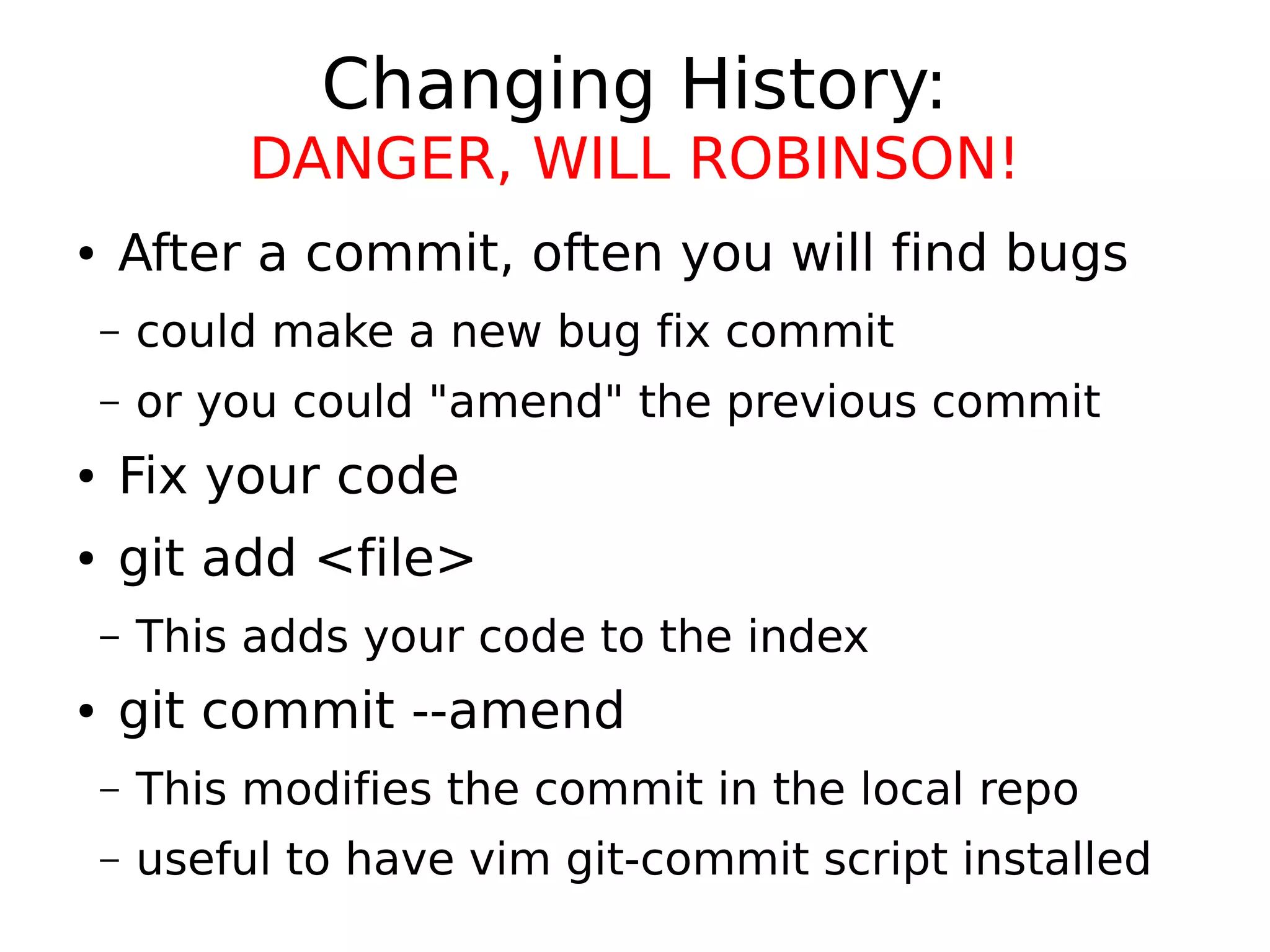 Changing History:
DANGER, WILL ROBINSON!

• After a commit, often you will find bugs
– could make a new bug fix commit
– or you could "amend" the previous commit
• Fix your code
• git add <file>
– This adds your code to the index
• git commit --amend
– This modifies the commit in the local repo
– useful to have vim git-commit script installed